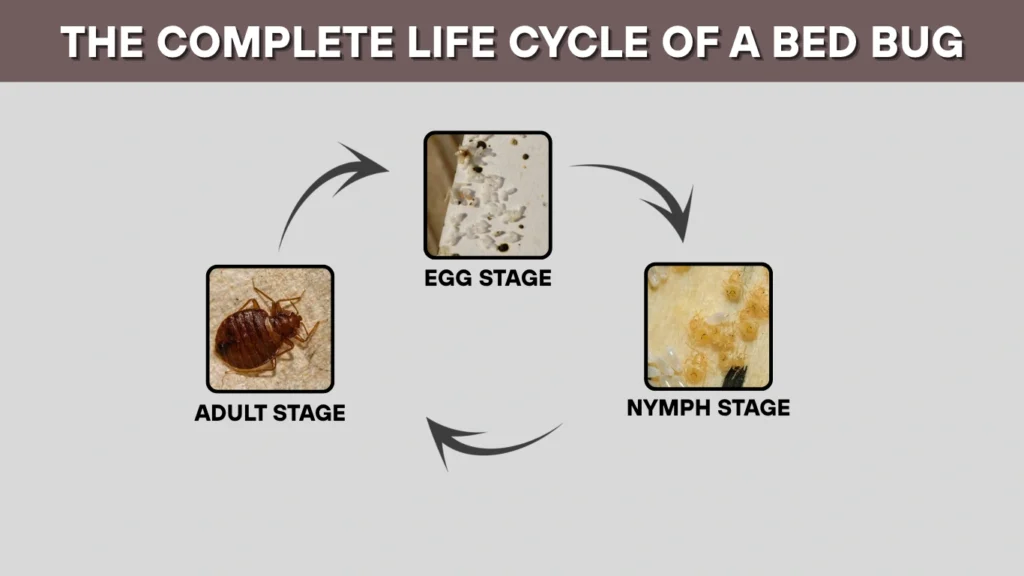 THE COMPLETE LIFE CYCLE OF A BED BUG

EGG STAGE

NYMPH STAGE

ADULT STAGE